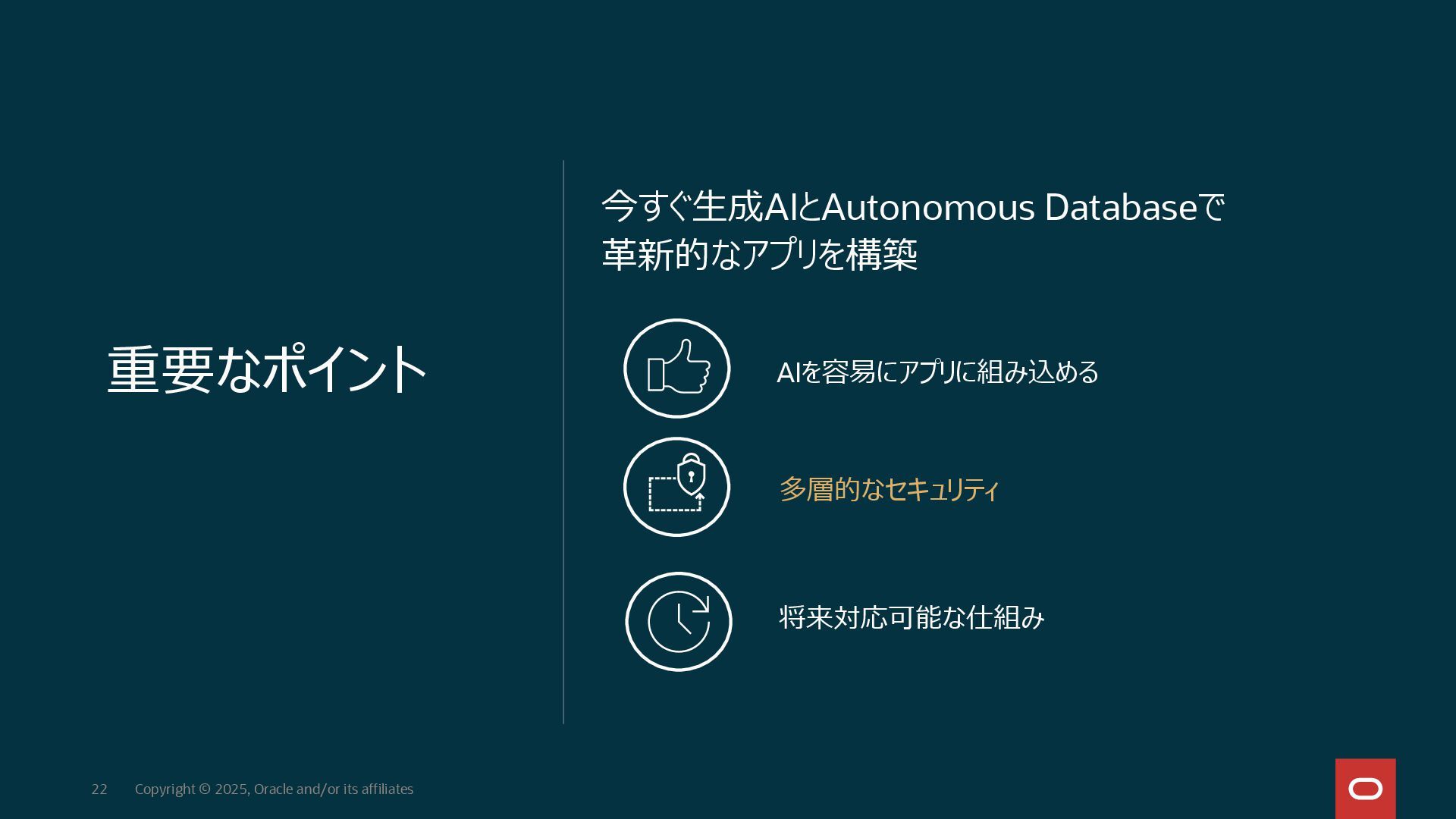 重要なポイント

今すぐ生成AIとAutonomous Databaseで革新的なアプリを構築

AIを容易にアプリに組み込める

多層的なセキュリティ

将来対応可能な仕組み

22 Copyright © 2025, Oracle and/or its affiliates